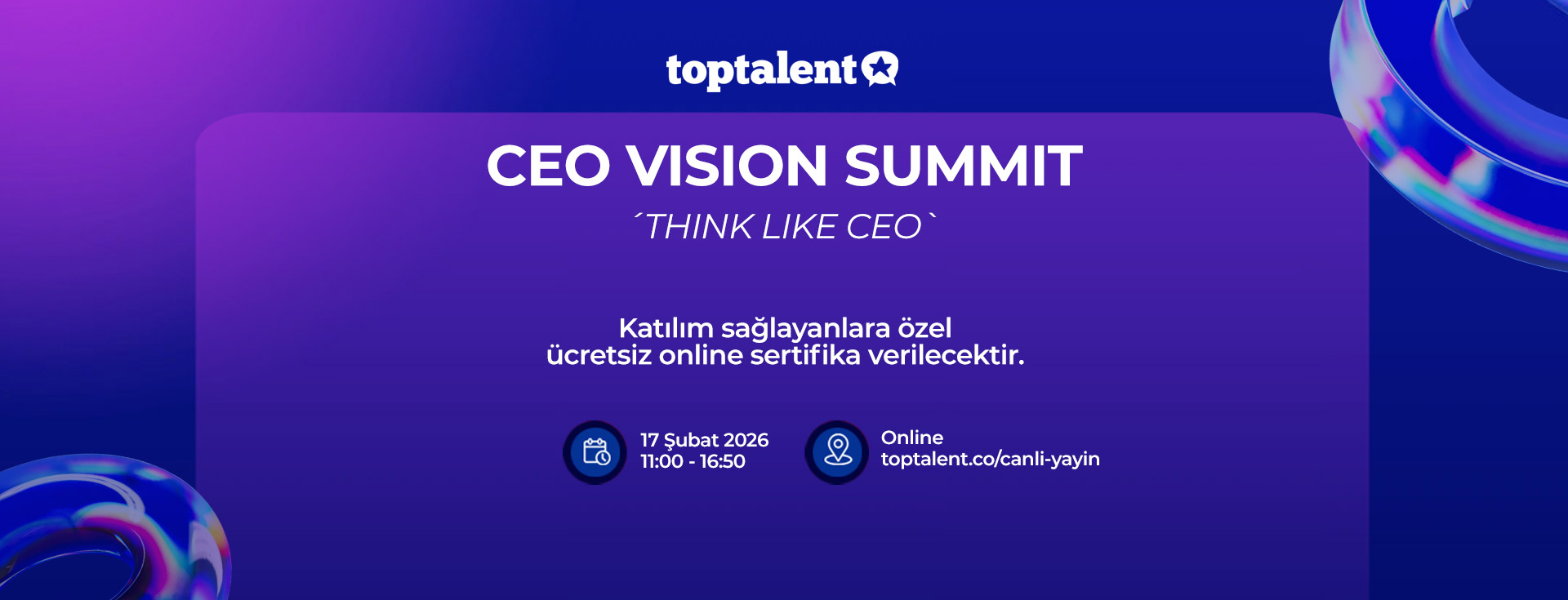 toptalent

CEO VISION SUMMIT

´THINK LIKE CEO`

Katılım sağlayanlara özel ücretsiz online sertifika verilecektir.

17 Şubat 2026
11:00 - 16:50

Online
toptalent.co/canli-yayin